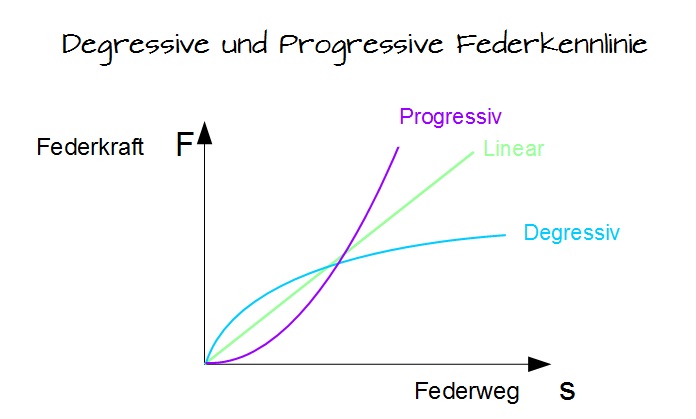 Degressive und Progressive Federkennlinie

Federkraft F

Progressiv

Linear

Degressiv

Federweg s